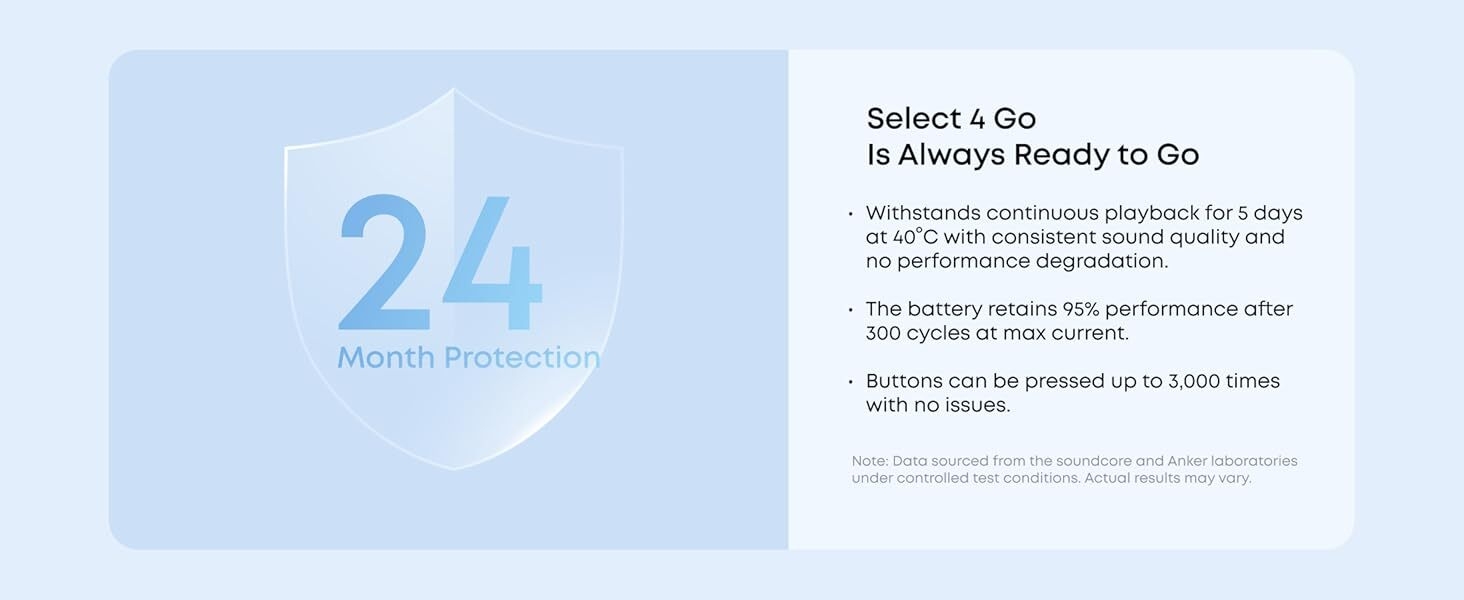 24
Month Protection

Select 4 Go
Is Always Ready to Go

• Withstands continuous playback for 5 days at 40°C with consistent sound quality and no performance degradation.

• The battery retains 95% performance after 300 cycles at max current.

• Buttons can be pressed up to 3,000 times with no issues.

Note: Data sourced from the soundcore and Anker laboratories under controlled test conditions. Actual results may vary.